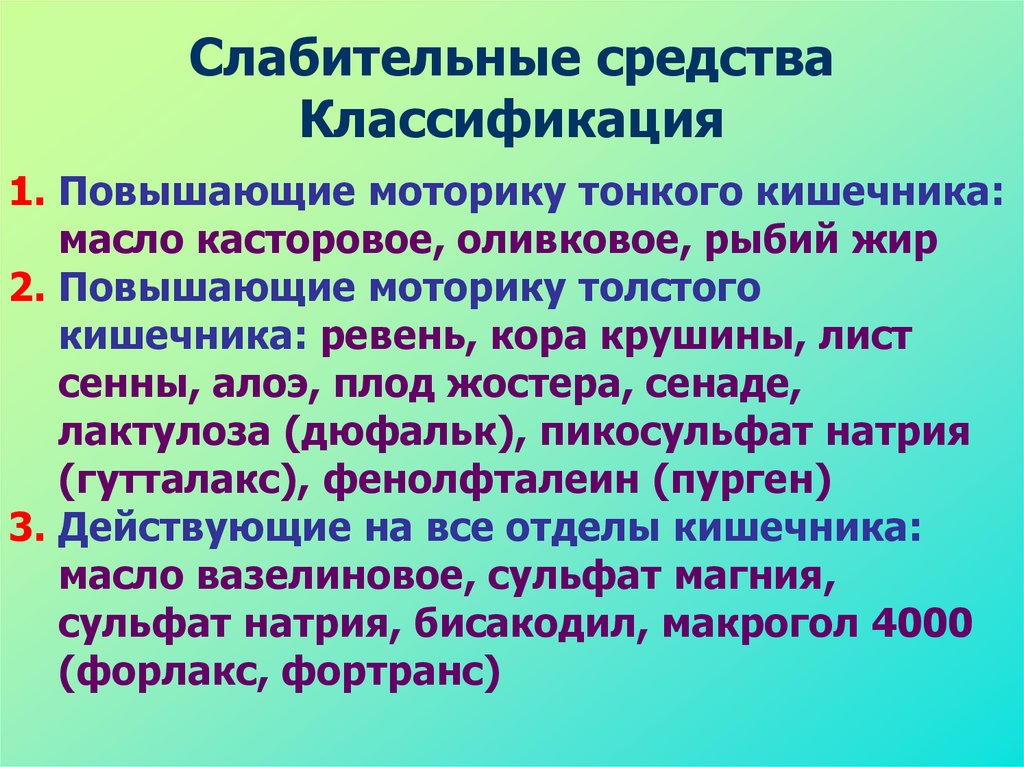 Слабительные средства
Классификация

1. Повышающие моторику тонкого кишечника: масло касторовое, оливковое, рыбий жир
2. Повышающие моторику толстого кишечника: ревень, кора крушины, лист сенны, алоэ, плод жостера, сенаде, лактулоза (дюфальк), пикосульфат натрия (гутталакс), фенолфталеин (пурген)
3. Действующие на все отделы кишечника: масло вазелиновое, сульфат магния, сульфат натрия, бисакодил, макрогол 4000 (форлакс, фортранс)